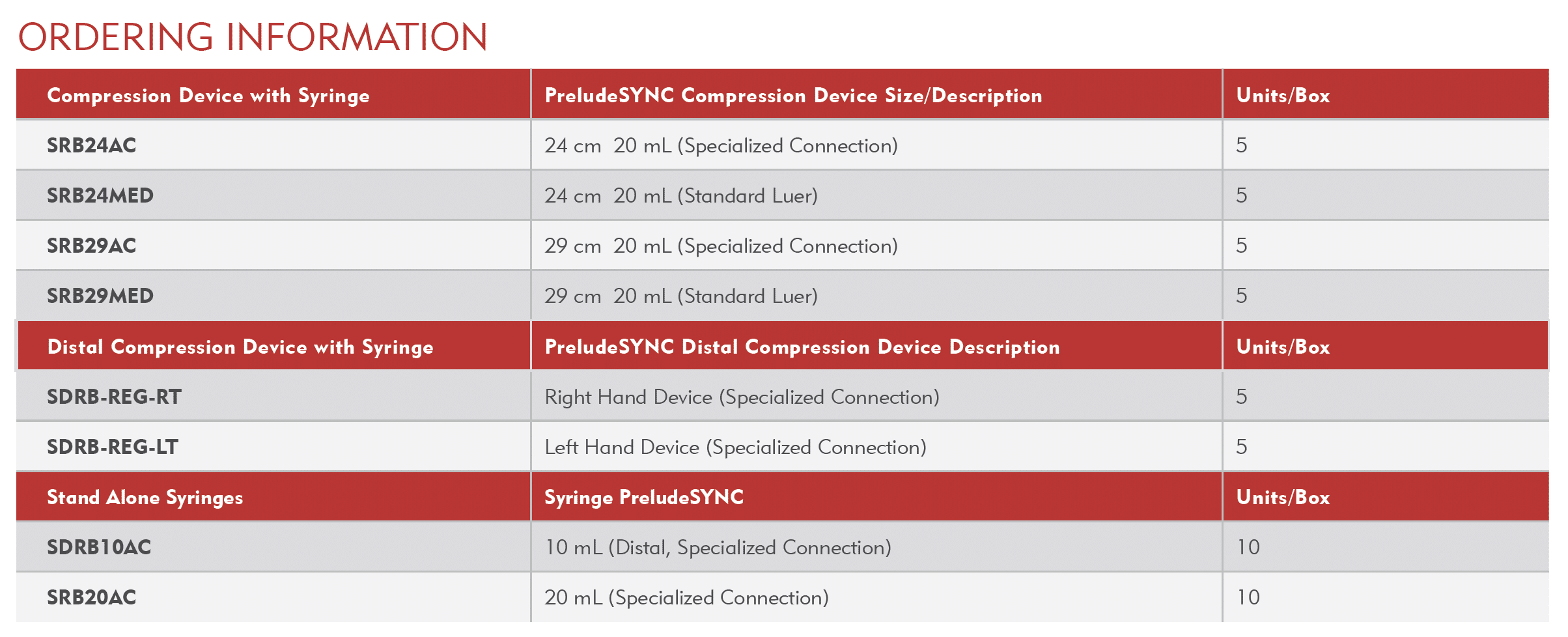 ORDERING INFORMATION

| Compression Device with Syringe | PreludeSYNC Compression Device Size/Description | Units/Box |
|---|---|---|
| SRB24AC | 24 cm 20 mL (Specialized Connection) | 5 |
| SRB24MED | 24 cm 20 mL (Standard Luer) | 5 |
| SRB29AC | 29 cm 20 mL (Specialized Connection) | 5 |
| SRB29MED | 29 cm 20 mL (Standard Luer) | 5 |
| Distal Compression Device with Syringe | PreludeSYNC Distal Compression Device Description | Units/Box |
| SDRB-REG-RT | Right Hand Device (Specialized Connection) | 5 |
| SDRB-REG-LT | Left Hand Device (Specialized Connection) | 5 |
| Stand Alone Syringes | Syringe PreludeSYNC | Units/Box |
| SDRB10AC | 10 mL (Distal, Specialized Connection) | 10 |
| SRB20AC | 20 mL (Specialized Connection) | 10 |